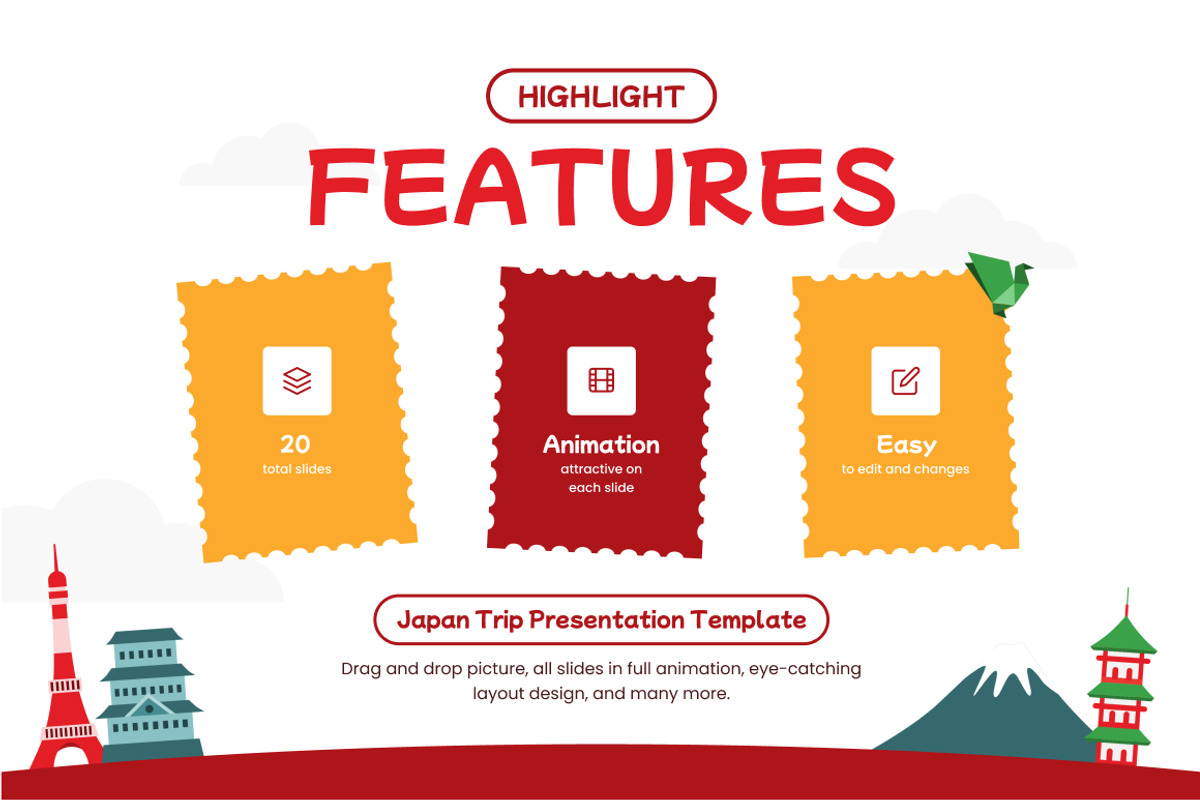 HIGHLIGHT

FEATURES

20
total slides

Animation
attractive on each slide

Easy
to edit and changes

Japan Trip Presentation Template

Drag and drop picture, all slides in full animation, eye-catching layout design, and many more.